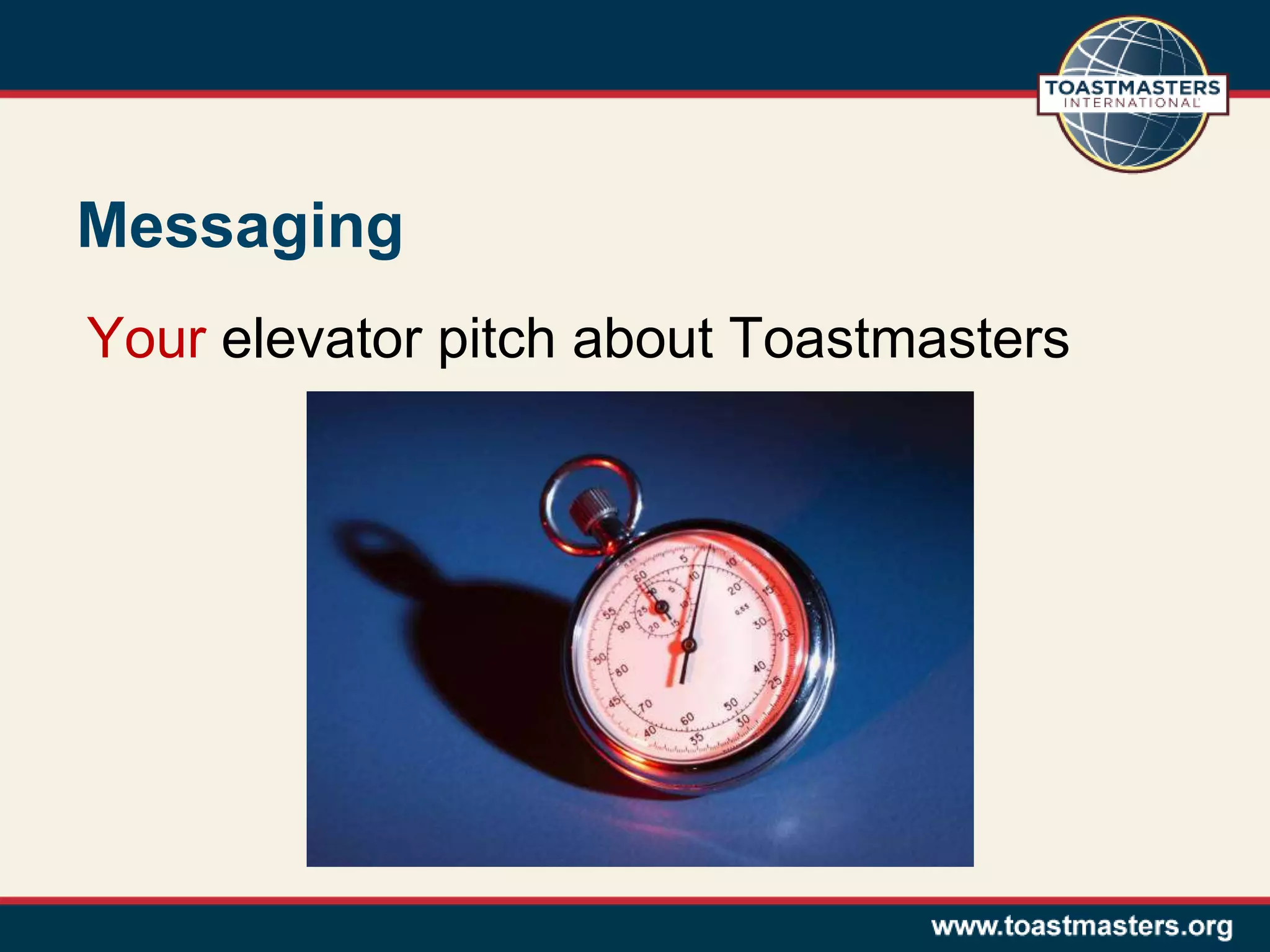 TOASTMASTERS INTERNATIONAL

Messaging

Your elevator pitch about Toastmasters

www.toastmasters.org